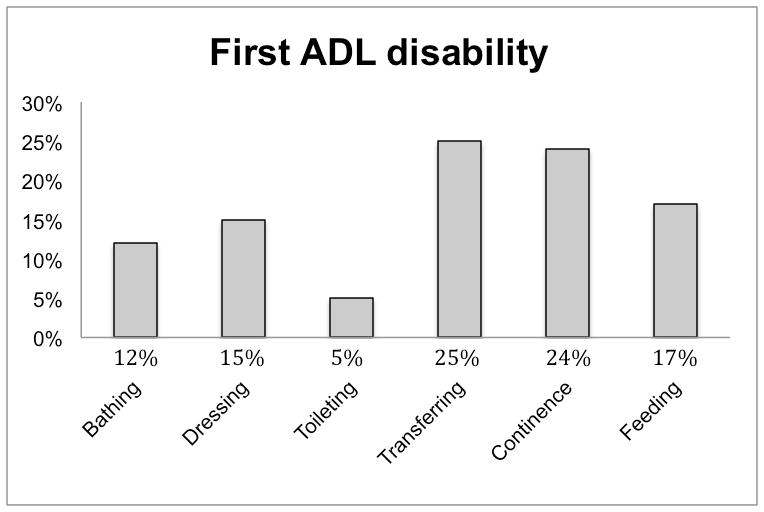 First ADL disability

30%
25%
20%
15%
10%
5%
0%

12%
15%
5%
25%
24%
17%

Bathing
Dressing
Toileting
Transferring
Continence
Feeding